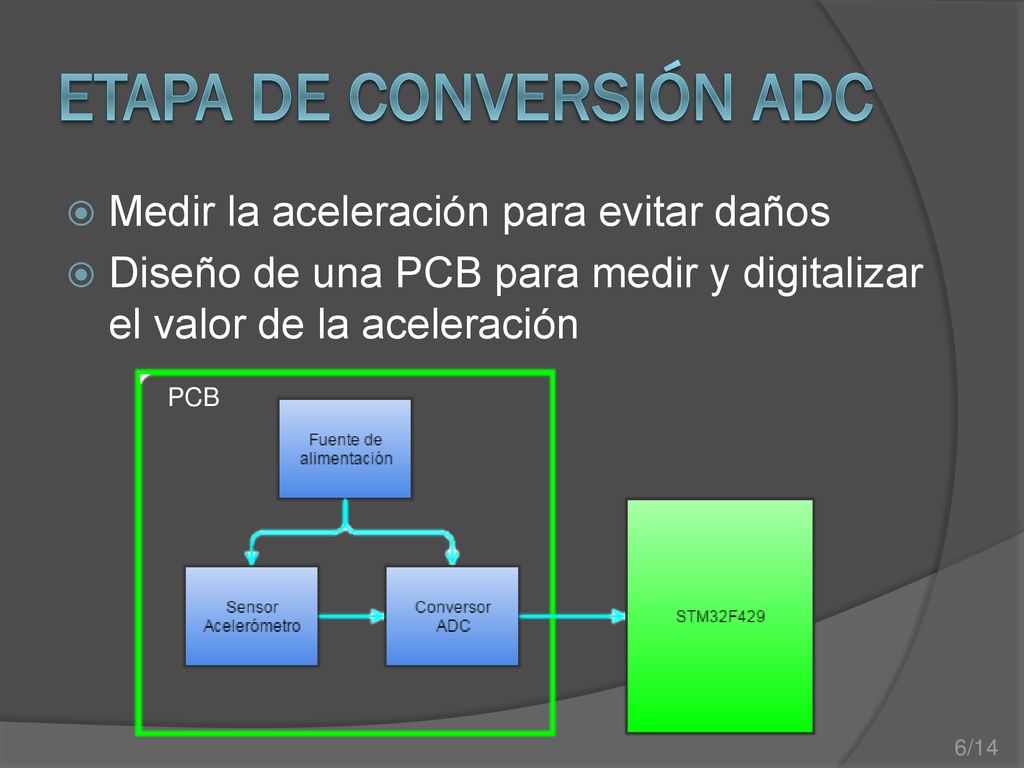 ETAPA DE CONVERSIÓN ADC

Medir la aceleración para evitar daños

Diseño de una PCB para medir y digitalizar el valor de la aceleración

PCB

Fuente de alimentación

Sensor Acelerómetro

Conversor ADC

STM32F429

6/14